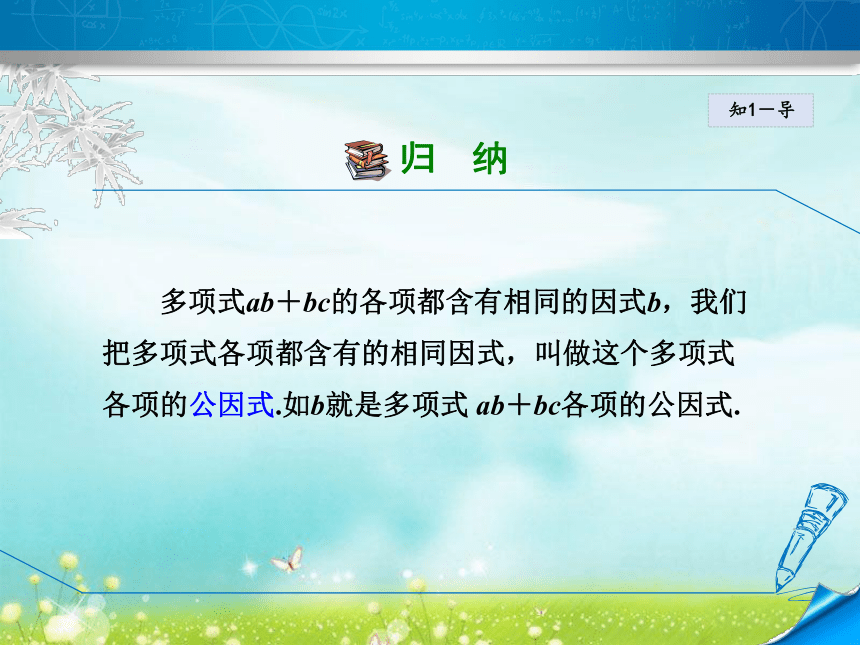 知1－导

归 纳

多项式$ab+bc$的各项都含有相同的因式$b$，我们把多项式各项都含有的相同因式，叫做这个多项式各项的公因式.如$b$就是多项式 $ab+bc$各项的公因式.